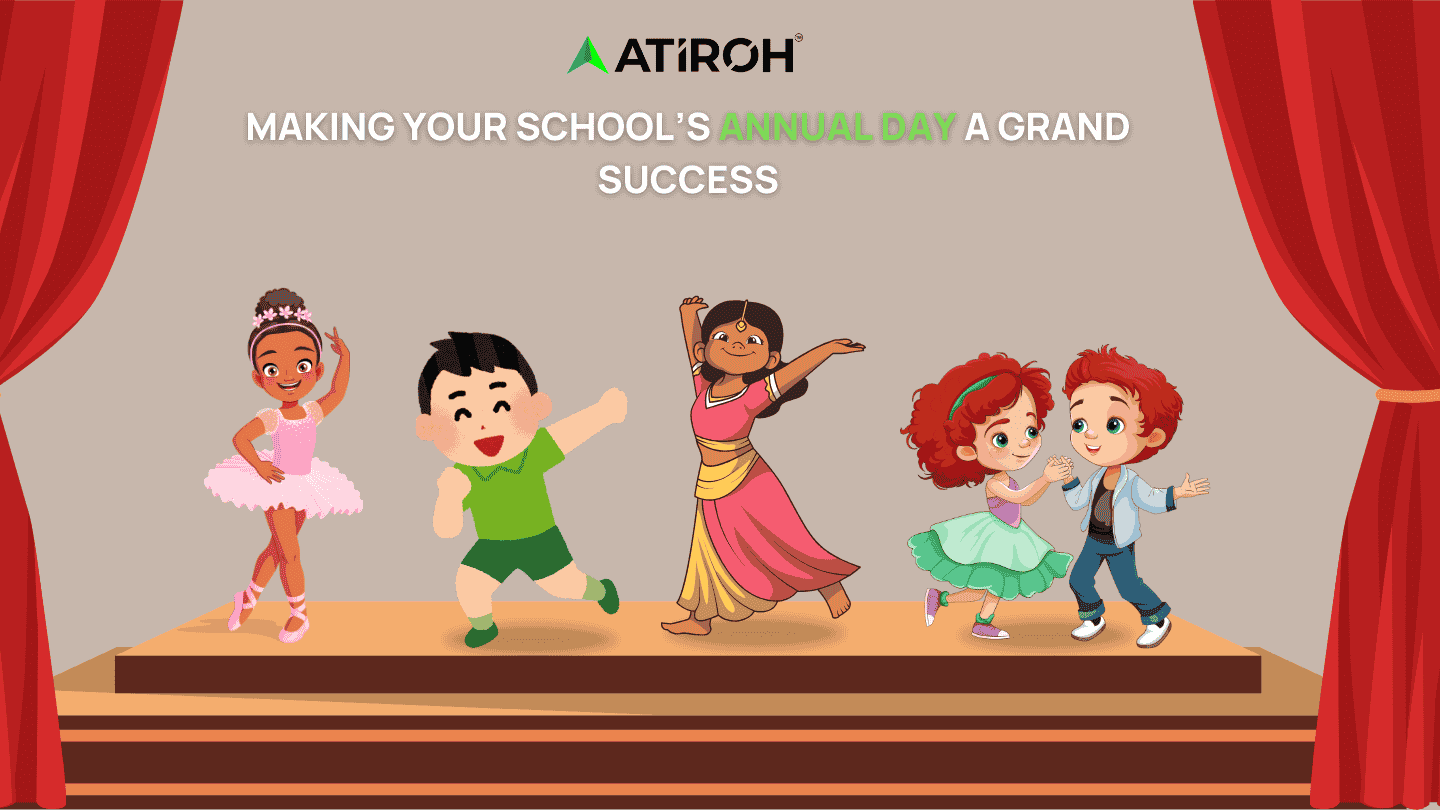 ATIROH

MAKING YOUR SCHOOL'S ANNUAL DAY A GRAND SUCCESS